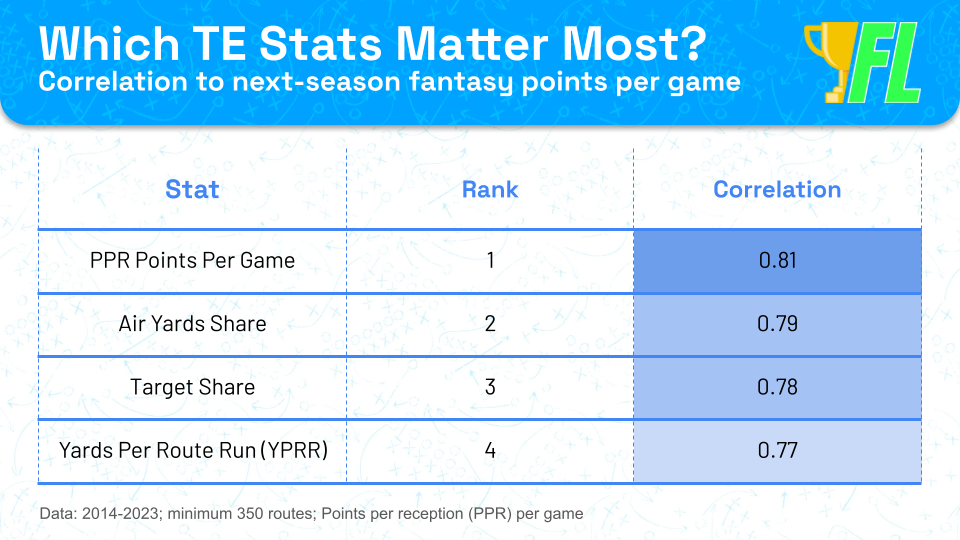 Which TE Stats Matter Most?
Correlation to next-season fantasy points per game

FL

| Stat | Rank | Correlation |
|---|---|---|
| PPR Points Per Game | 1 | 0.81 |
| Air Yards Share | 2 | 0.79 |
| Target Share | 3 | 0.78 |
| Yards Per Route Run (YPRR) | 4 | 0.77 |

Data: 2014-2023; minimum 350 routes; Points per reception (PPR) per game